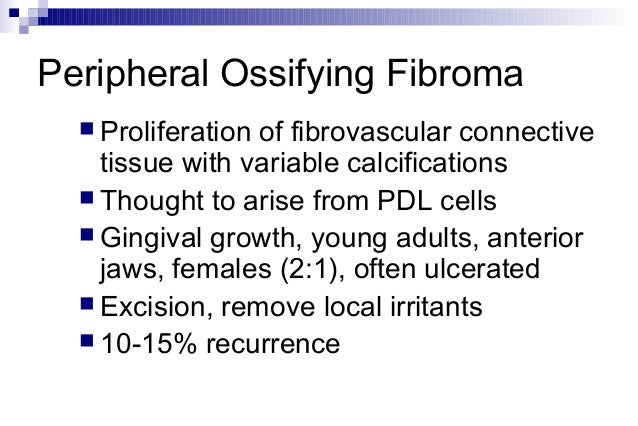 Peripheral Ossifying Fibroma

- Proliferation of fibrovascular connective tissue with variable calcifications
- Thought to arise from PDL cells
- Gingival growth, young adults, anterior jaws, females (2:1), often ulcerated
- Excision, remove local irritants
- 10-15% recurrence